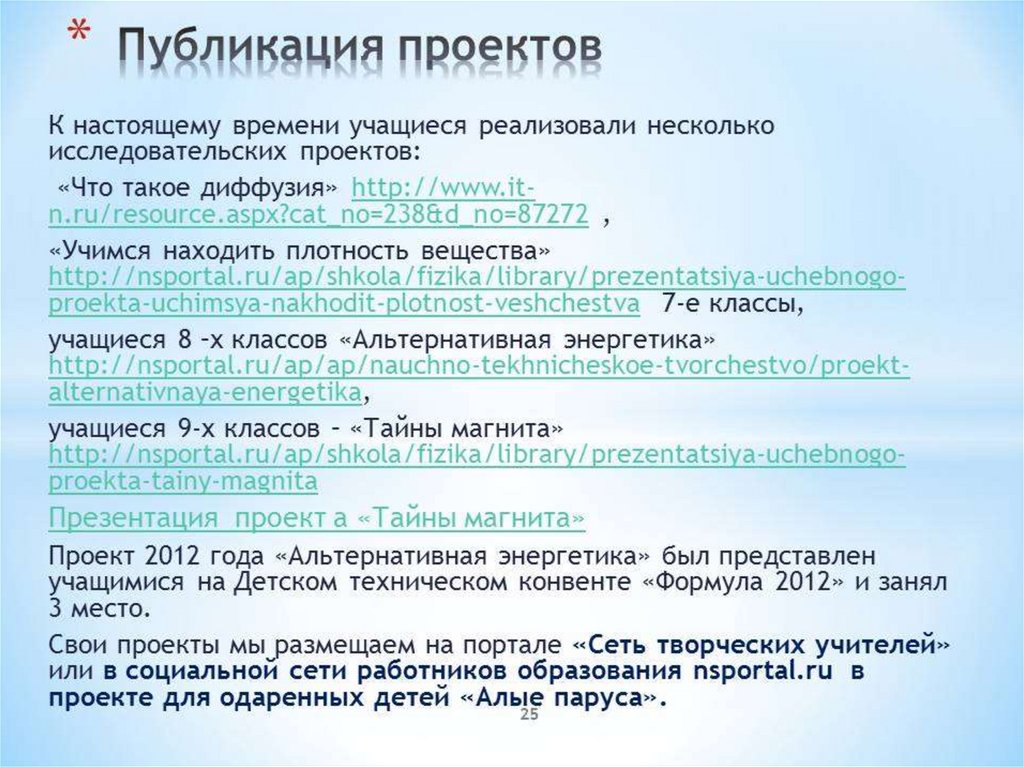 * Публикация проектов

К настоящему времени учащиеся реализовали несколько исследовательских проектов:

«Что такое диффузия» http://www.it-n.ru/resource.aspx?cat_no=238&d_no=87272 ,

«Учимся находить плотность вещества» http://nsportal.ru/ap/shkola/fizika/library/prezentatsiya-uchebnogo-proekta-uchimsya-nakhodit-plotnost-veshchestva 7-е классы,

учащиеся 8 –х классов «Альтернативная энергетика» http://nsportal.ru/ap/ap/nauchno-tekhnicheskoe-tvorchestvo/proekt-alternativnaya-energetika,

учащиеся 9-х классов – «Тайны магнита» http://nsportal.ru/ap/shkola/fizika/library/prezentatsiya-uchebnogo-proekta-tainy-magnita

Презентация проект а «Тайны магнита»

Проект 2012 года «Альтернативная энергетика» был представлен учащимися на Детском техническом конвенте «Формула 2012» и занял 3 место.

Свои проекты мы размещаем на портале «Сеть творческих учителей» или в социальной сети работников образования nsportal.ru в проекте для одаренных детей «Алые паруса».

25